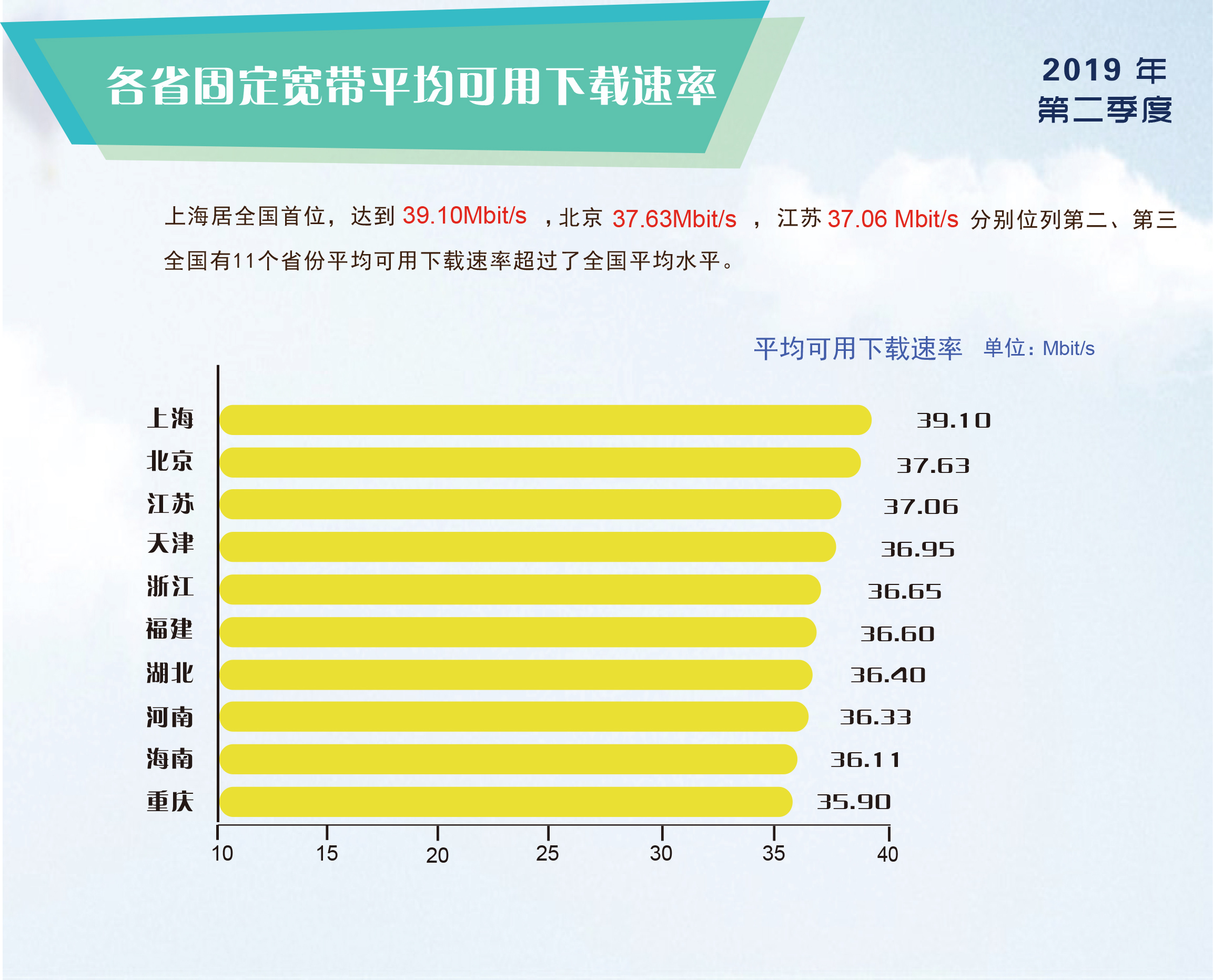 各省固定宽带平均可用下载速率

2019 年
第二季度

上海居全国首位，达到 39.10Mbit/s ，北京 37.63Mbit/s ， 江苏 37.06 Mbit/s 分别位列第二、第三
全国有11个省份平均可用下载速率超过了全国平均水平。

平均可用下载速率 单位：Mbit/s

上海 39.10
北京 37.63
江苏 37.06
天津 36.95
浙江 36.65
福建 36.60
湖北 36.40
河南 36.33
海南 36.11
重庆 35.90

10 15 20 25 30 35 40